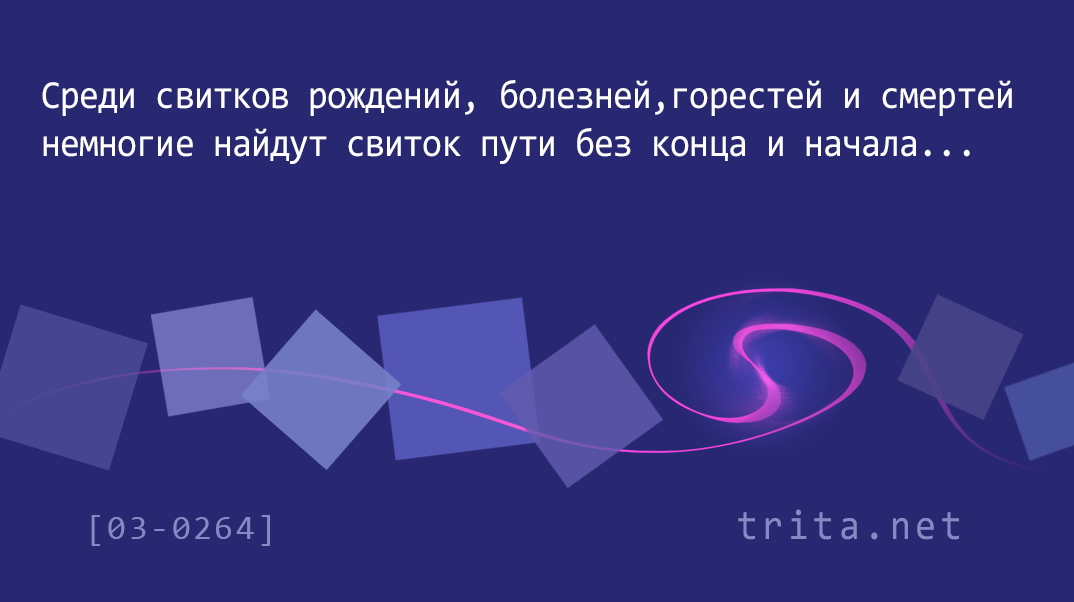 Среди свитков рождений, болезней,горестей и смертей немногие найдут свиток пути без конца и начала...

[03-0264]

trita.net